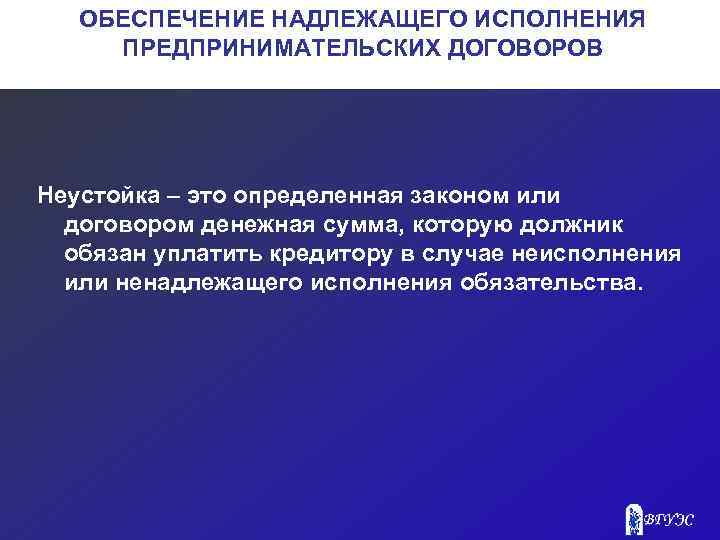 ОБЕСПЕЧЕНИЕ НАДЛЕЖАЩЕГО ИСПОЛНЕНИЯ ПРЕДПРИНИМАТЕЛЬСКИХ ДОГОВОРОВ

Неустойка – это определенная законом или договором денежная сумма, которую должник обязан уплатить кредитору в случае неисполнения или ненадлежащего исполнения обязательства.

ВГУЭС